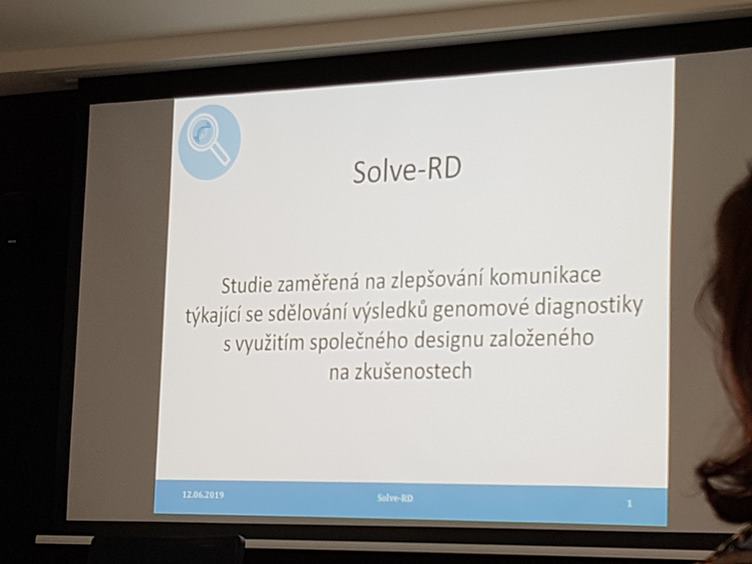 Solve-RD

Studie zaměřená na zlepšování komunikace týkající se sdělování výsledků genomové diagnostiky s využitím společného designu založeného na zkušenostech

12.06.2019 Solve-RD 1